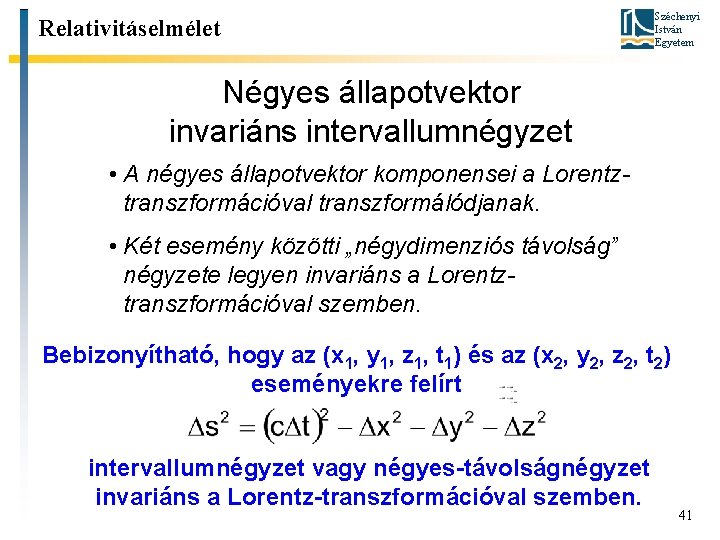 Relativitáselmélet

Széchenyi István Egyetem

Négyes állapotvektor invariáns intervallumnégyzet

• A négyes állapotvektor komponensei a Lorentz-transzformációval transzformálódjanak.

• Két esemény közötti „négydimenziós távolság” négyzete legyen invariáns a Lorentz-transzformációval szemben.

Bebizonyítható, hogy az ($x_1$, $y_1$, $z_1$, $t_1$) és az ($x_2$, $y_2$, $z_2$, $t_2$) eseményekre felírt

$\Delta s^2 = (c\Delta t)^2 - \Delta x^2 - \Delta y^2 - \Delta z^2$

intervallumnégyzet vagy négyes-távolságnégyzet invariáns a Lorentz-transzformációval szemben.

41